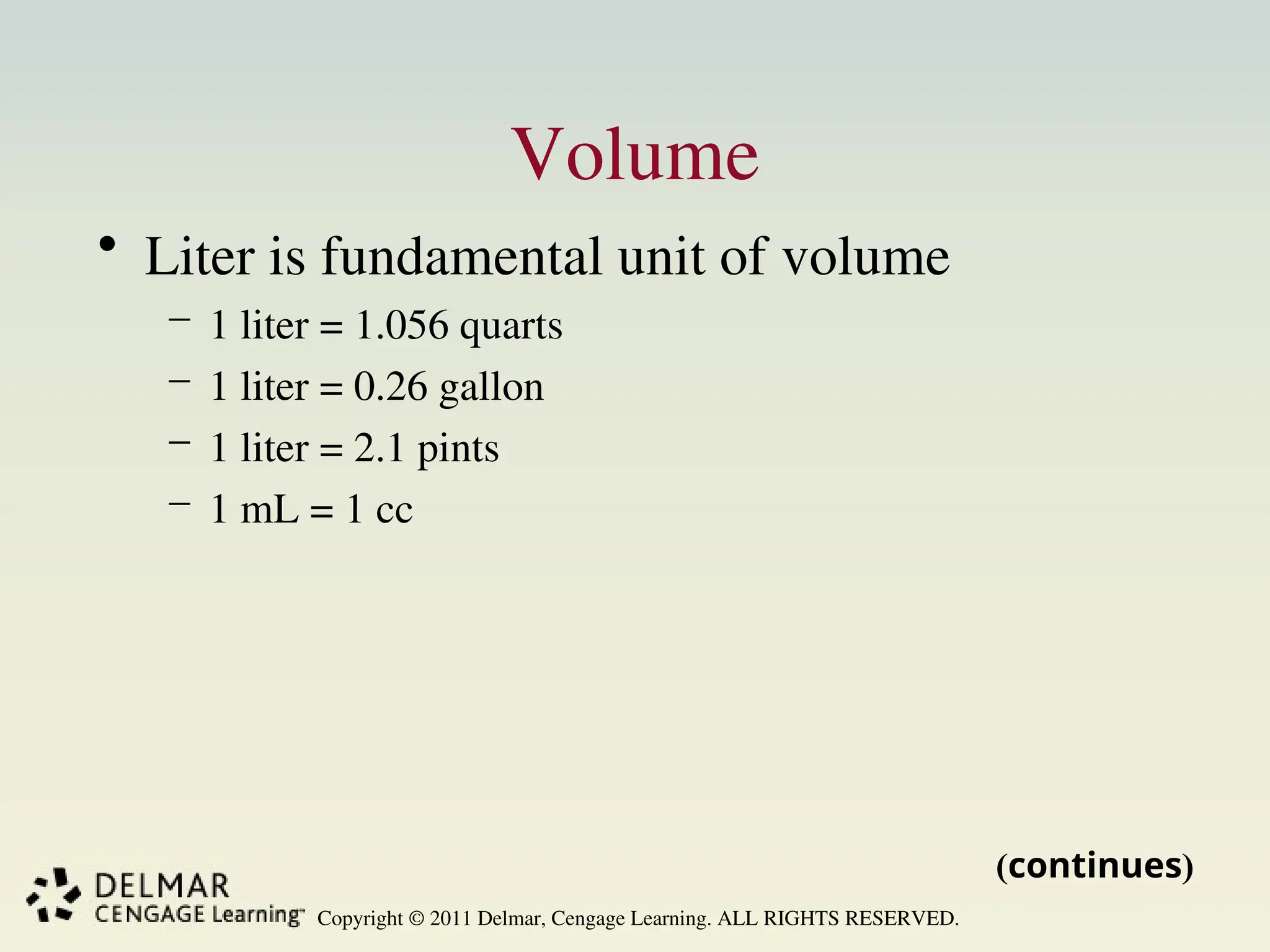 Volume

• Liter is fundamental unit of volume
 – 1 liter = 1.056 quarts
 – 1 liter = 0.26 gallon
 – 1 liter = 2.1 pints
 – 1 mL = 1 cc

(continues)

DELMAR
CENGAGE Learning™ Copyright © 2011 Delmar, Cengage Learning. ALL RIGHTS RESERVED.